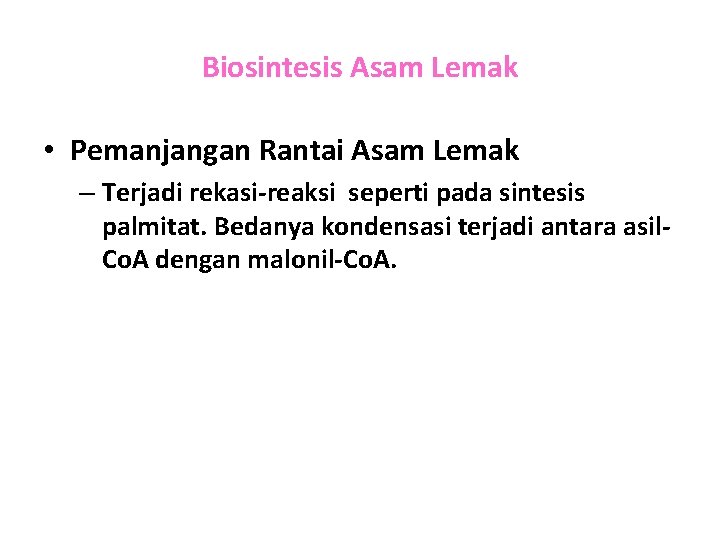 Biosintesis Asam Lemak

• Pemanjangan Rantai Asam Lemak

– Terjadi rekasi-reaksi seperti pada sintesis palmitat. Bedanya kondensasi terjadi antara asil-CoA dengan malonil-CoA.